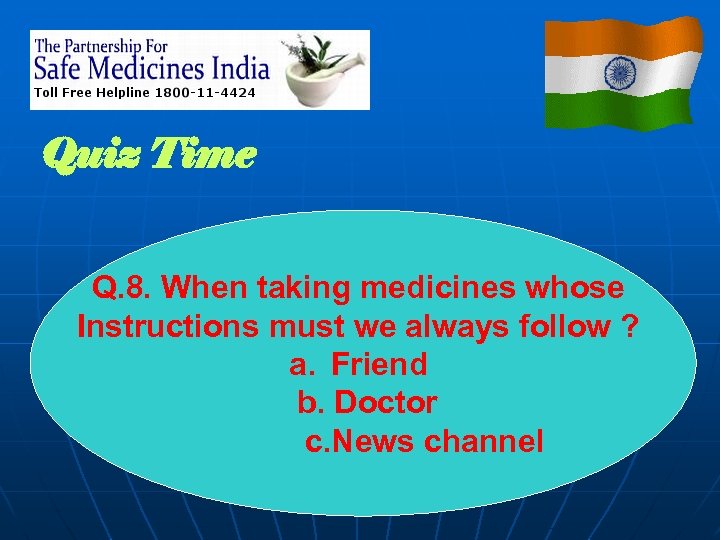 The Partnership For
Safe Medicines India
Toll Free Helpline 1800-11-4424

Quiz Time

Q.8. When taking medicines whose Instructions must we always follow ?
a. Friend
b. Doctor
c.News channel